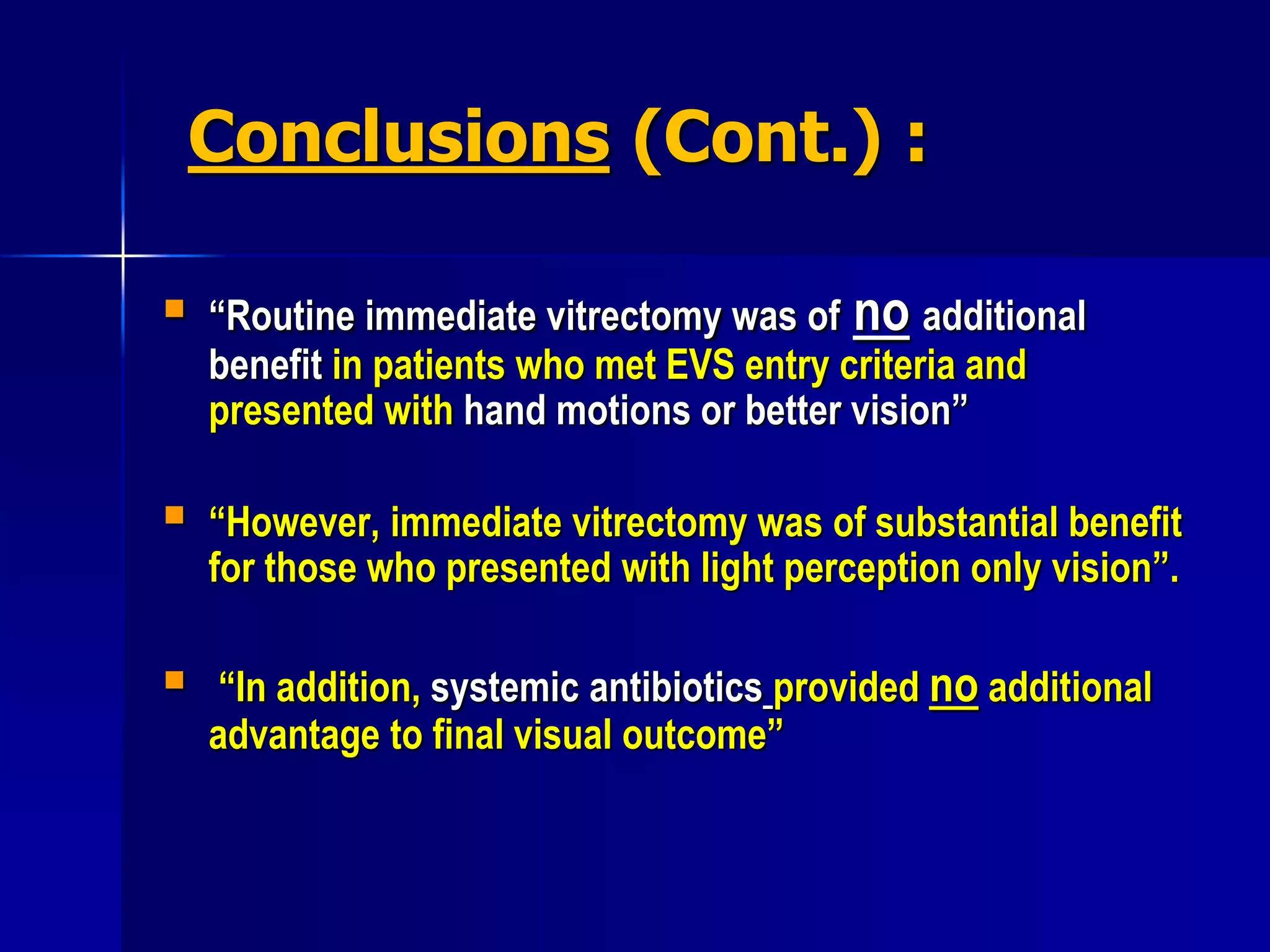 Conclusions (Cont.) :

“Routine immediate vitrectomy was of no additional benefit in patients who met EVS entry criteria and presented with hand motions or better vision”

“However, immediate vitrectomy was of substantial benefit for those who presented with light perception only vision”.

“In addition, systemic antibiotics provided no additional advantage to final visual outcome”